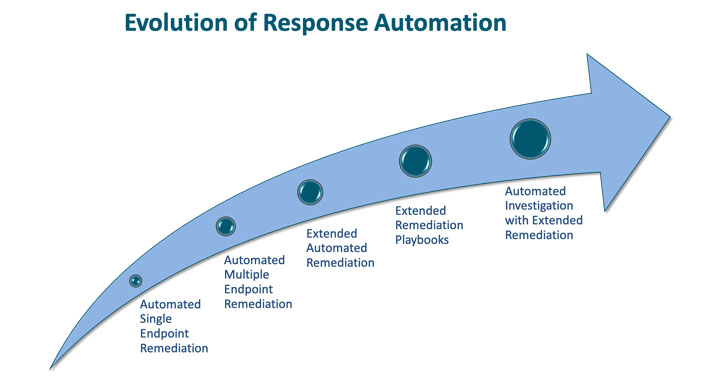 Evolution of Response Automation

Automated Single Endpoint Remediation

Automated Multiple Endpoint Remediation

Extended Automated Remediation

Extended Remediation Playbooks

Automated Investigation with Extended Remediation